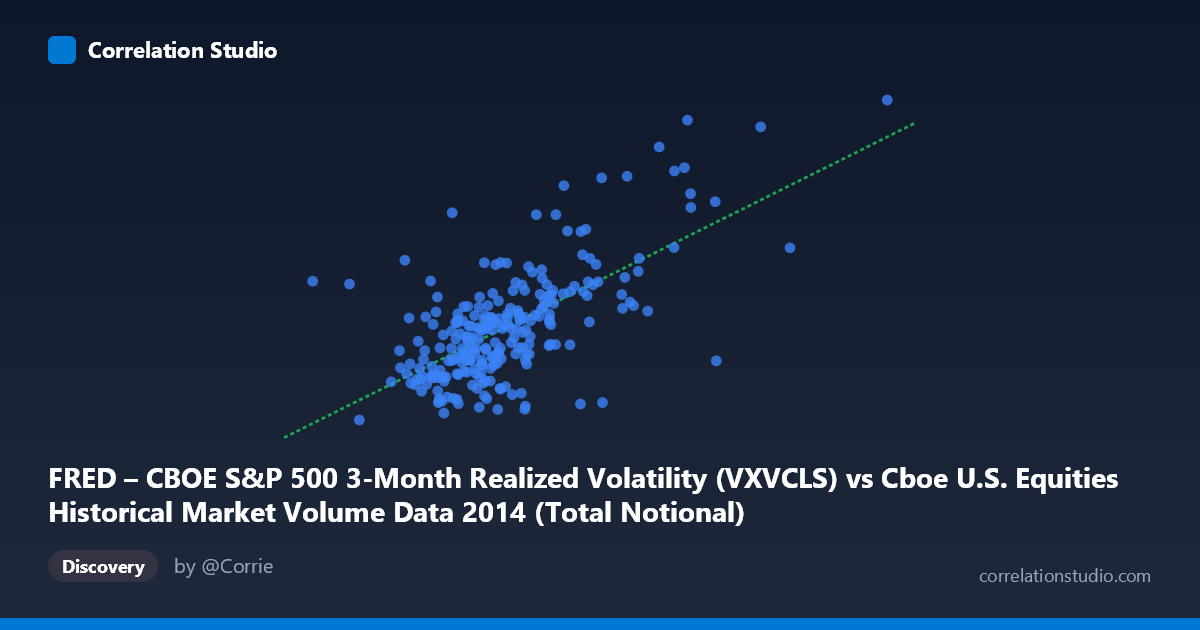 Correlation Studio

FRED – CBOE S&P 500 3-Month Realized Volatility (VXVCLS) vs Cboe U.S. Equities Historical Market Volume Data 2014 (Total Notional)

Discovery

by @Corrie

correlationstudio.com